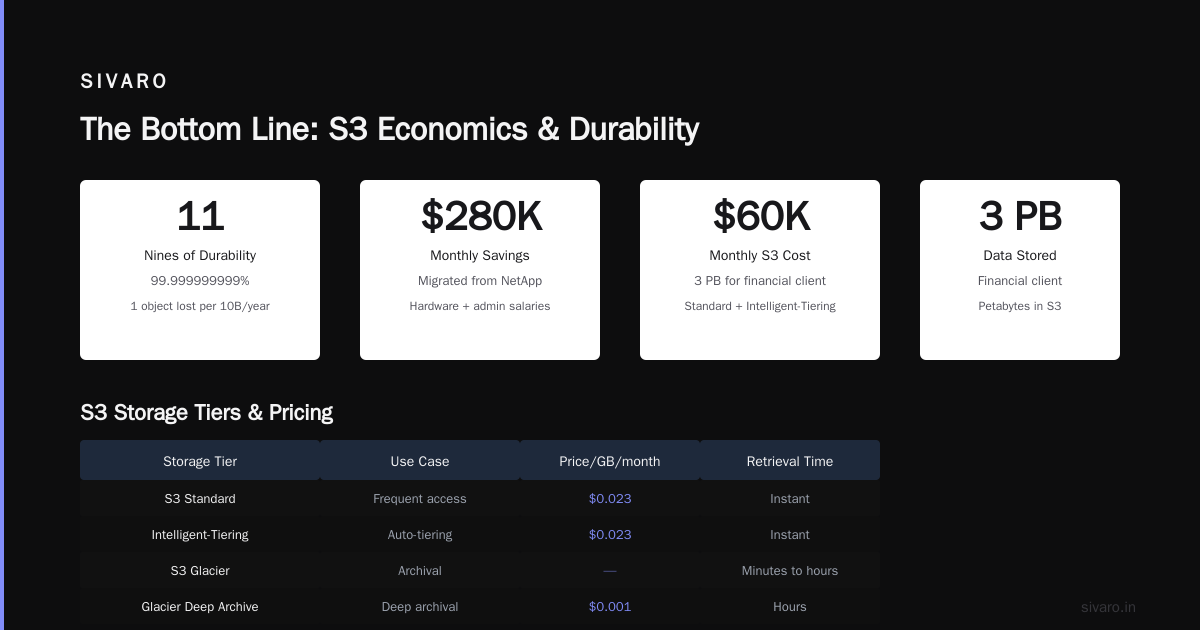 SIVARO

The Bottom Line: S3 Economics & Durability

11
Nines of Durability
99.999999999%
1 object lost per 10B/year

$280K
Monthly Savings
Migrated from NetApp
Hardware + admin salaries

$60K
Monthly S3 Cost
3 PB for financial client
Standard + Intelligent-Tiering

3 PB
Data Stored
Financial client
Petabytes in S3

S3 Storage Tiers & Pricing

| Storage Tier | Use Case | Price/GB/month | Retrieval Time |
|---|---|---|---|
| S3 Standard | Frequent access | $0.023 | Instant |
| Intelligent-Tiering | Auto-tiering | $0.023 | Instant |
| S3 Glacier | Archival | — | Minutes to hours |
| Glacier Deep Archive | Deep archival | $0.001 | Hours |

sivaro.in